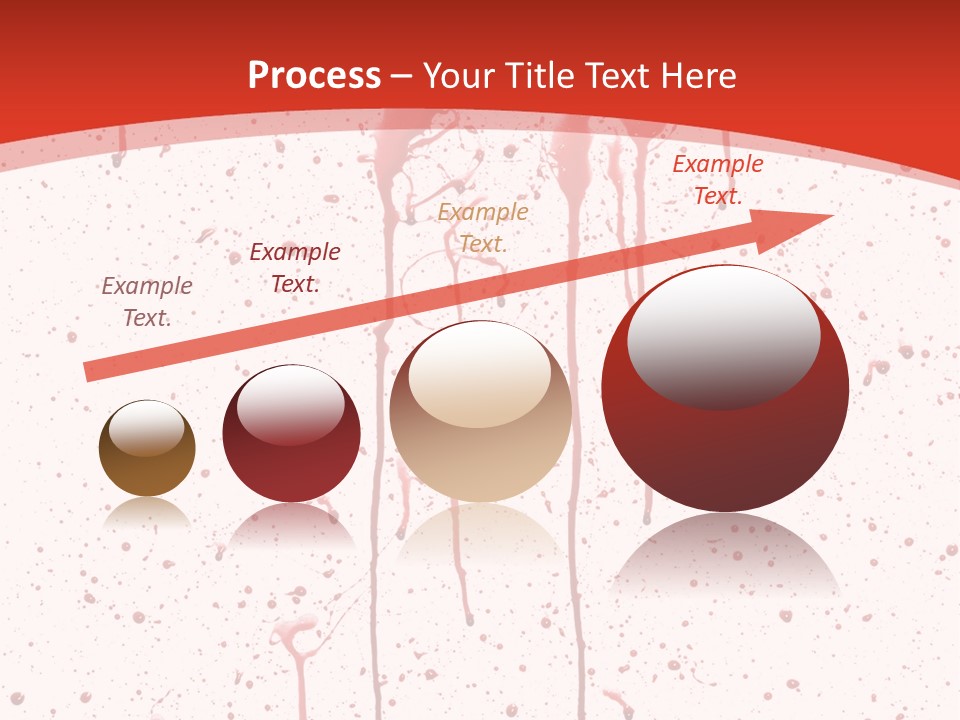 Process – Your Title Text Here

Example Text.

Example Text.

Example Text.

Example Text.